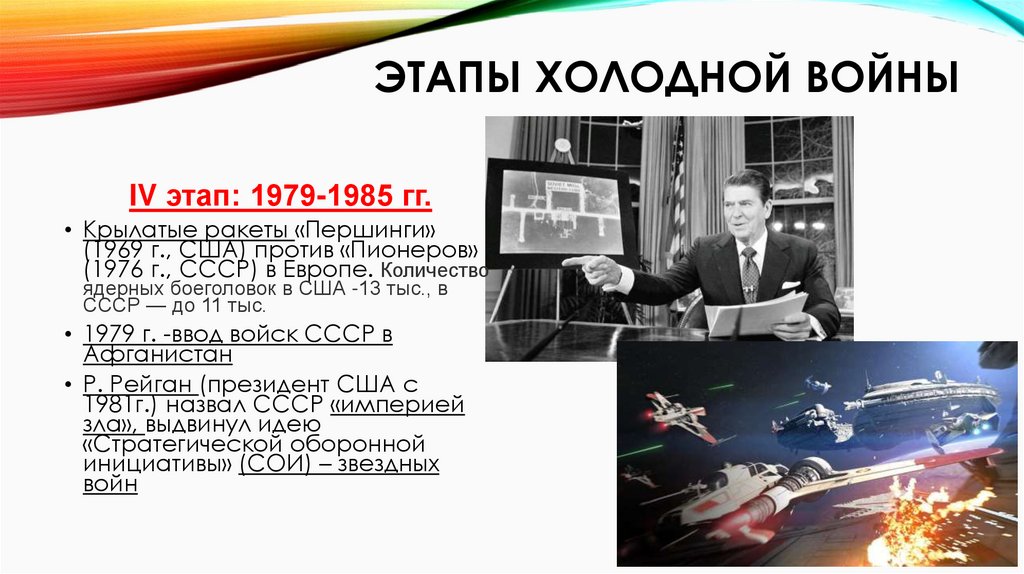 ЭТАПЫ ХОЛОДНОЙ ВОЙНЫ

IV этап: 1979-1985 гг.

• Крылатые ракеты «Першинги» (1969 г., США) против «Пионеров» (1976 г., СССР) в Европе. Количество ядерных боеголовок в США -13 тыс., в СССР — до 11 тыс.

• 1979 г. -ввод войск СССР в Афганистан

• Р. Рейган (президент США с 1981г.) назвал СССР «империей зла», выдвинул идею «Стратегической оборонной инициативы» (СОИ) – звездных войн